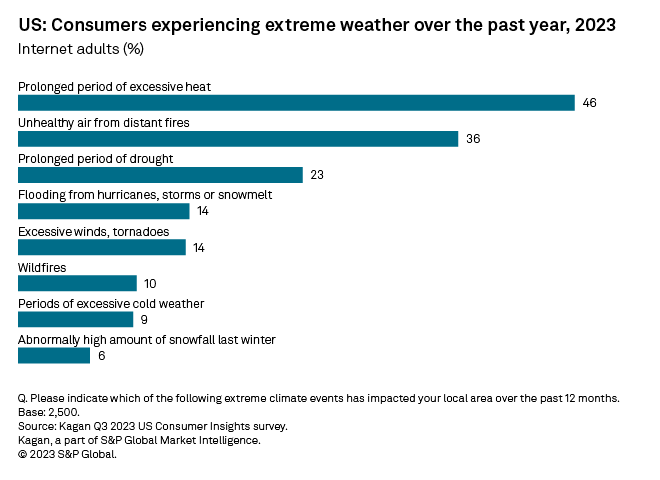 US: Consumers experiencing extreme weather over the past year, 2023
Internet adults (%)

Prolonged period of excessive heat
46
Unhealthy air from distant fires
36
Prolonged period of drought
23
Flooding from hurricanes, storms or snowmelt
14
Excessive winds, tornadoes
14
Wildfires
10
Periods of excessive cold weather
9
Abnormally high amount of snowfall last winter
6

Q. Please indicate which of the following extreme climate events has impacted your local area over the past 12 months.
Base: 2,500.
Source: Kagan Q3 2023 US Consumer Insights survey.
Kagan, a part of S&P Global Market Intelligence.
© 2023 S&P Global.